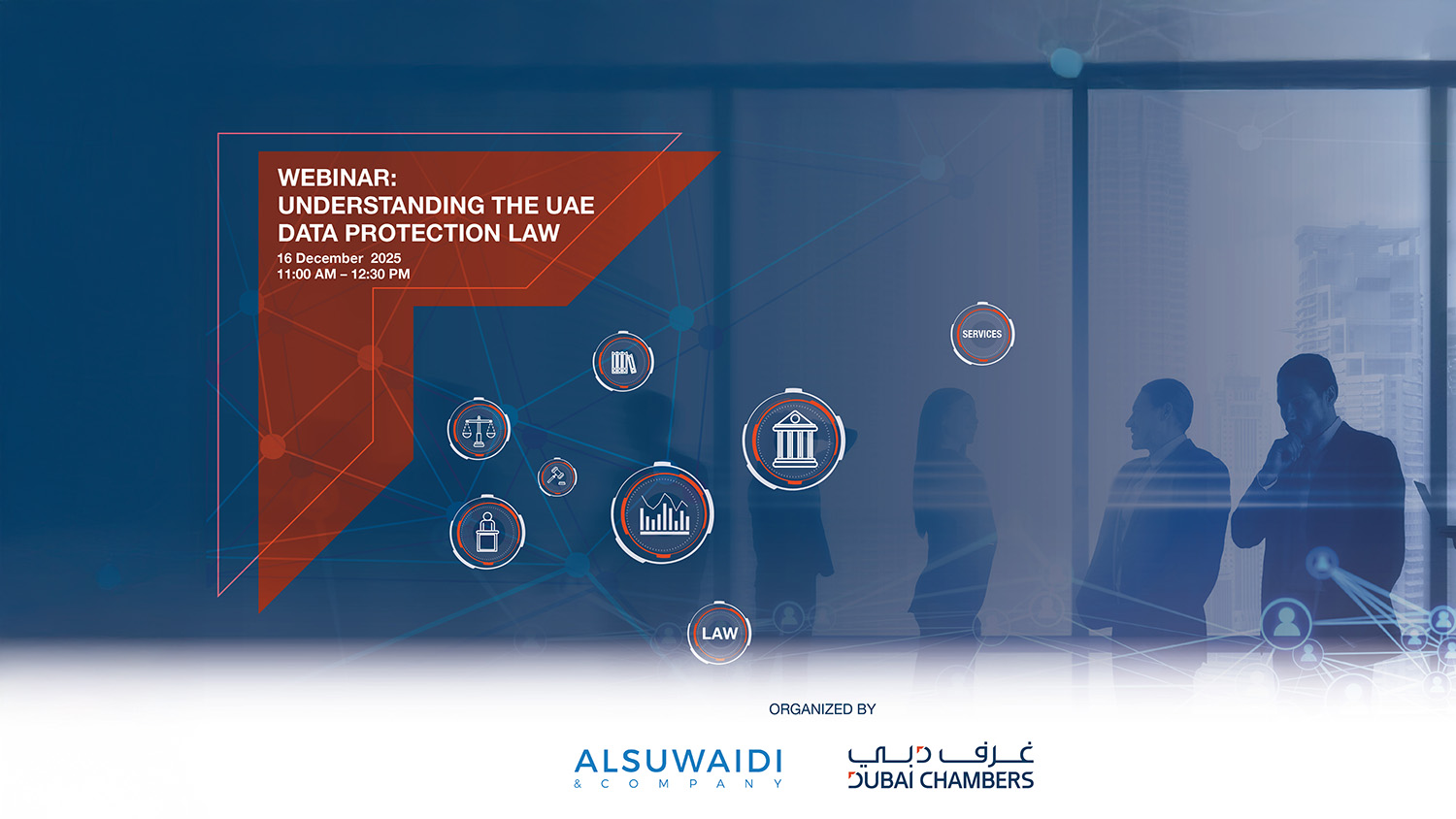 WEBINAR:
UNDERSTANDING THE UAE
DATA PROTECTION LAW
16 December 2025
11:00 AM – 12:30 PM

SERVICES

LAW

ORGANIZED BY

ALSUWAIDI
& COMPANY

غرف دبي
DUBAI CHAMBERS